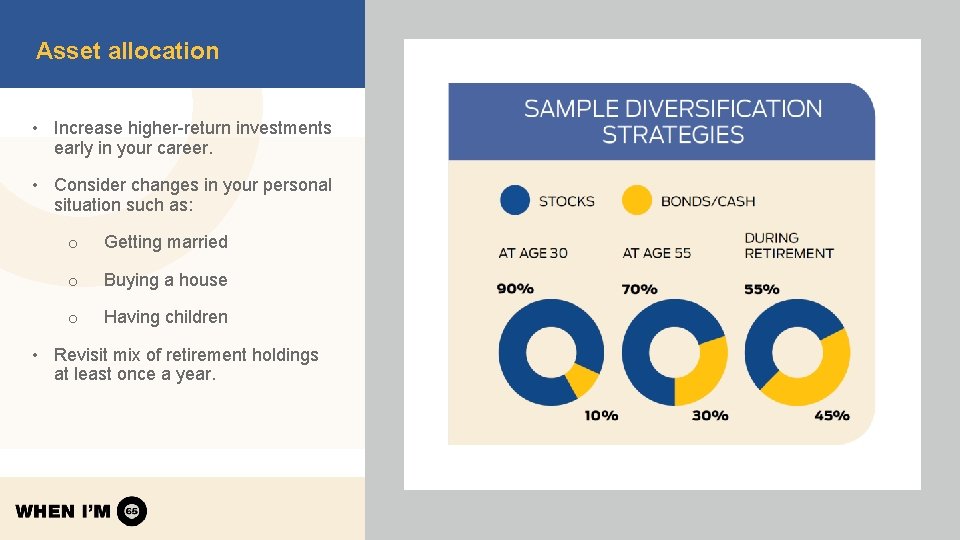 Asset allocation

• Increase higher-return investments early in your career.

• Consider changes in your personal situation such as:

o Getting married

o Buying a house

o Having children

• Revisit mix of retirement holdings at least once a year.

WHEN I'M 65

SAMPLE DIVERSIFICATION STRATEGIES

STOCKS

BONDS/CASH

AT AGE 30

90%

10%

AT AGE 55

70%

30%

DURING RETIREMENT

55%

45%